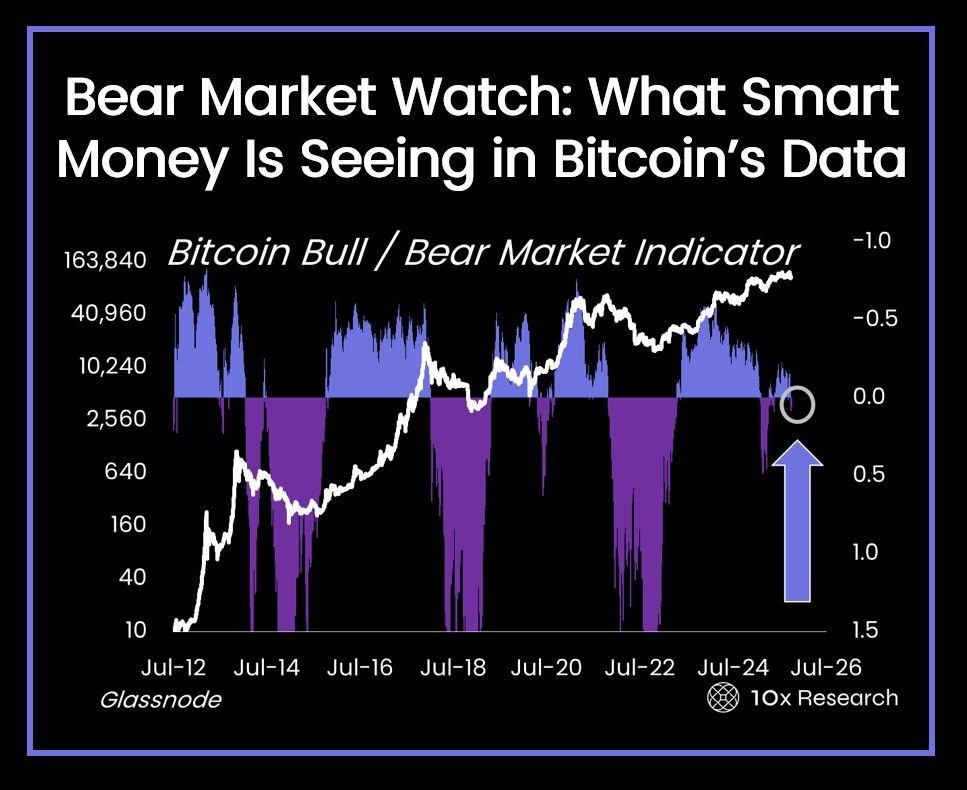 Bear Market Watch: What Smart Money Is Seeing in Bitcoin's Data

Bitcoin Bull / Bear Market Indicator

163,840
40,960
10,240
2,560
640
160
40
10

-1.0
-0.5
0.0
0.5
1.0
1.5

Jul-12 Jul-14 Jul-16 Jul-18 Jul-20 Jul-22 Jul-24 Jul-26

Glassnode

10x Research